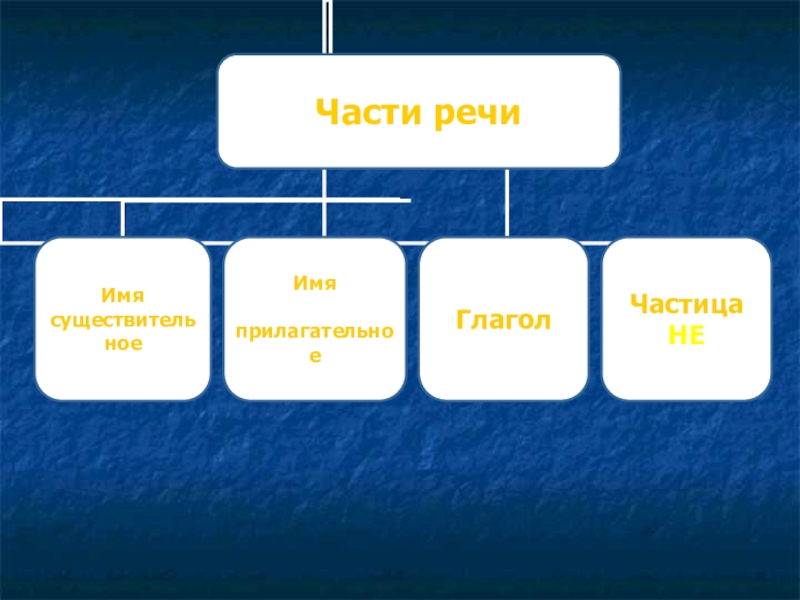 Части речи

Имя существительное

Имя

прилагательное

Глагол

Частица НЕ